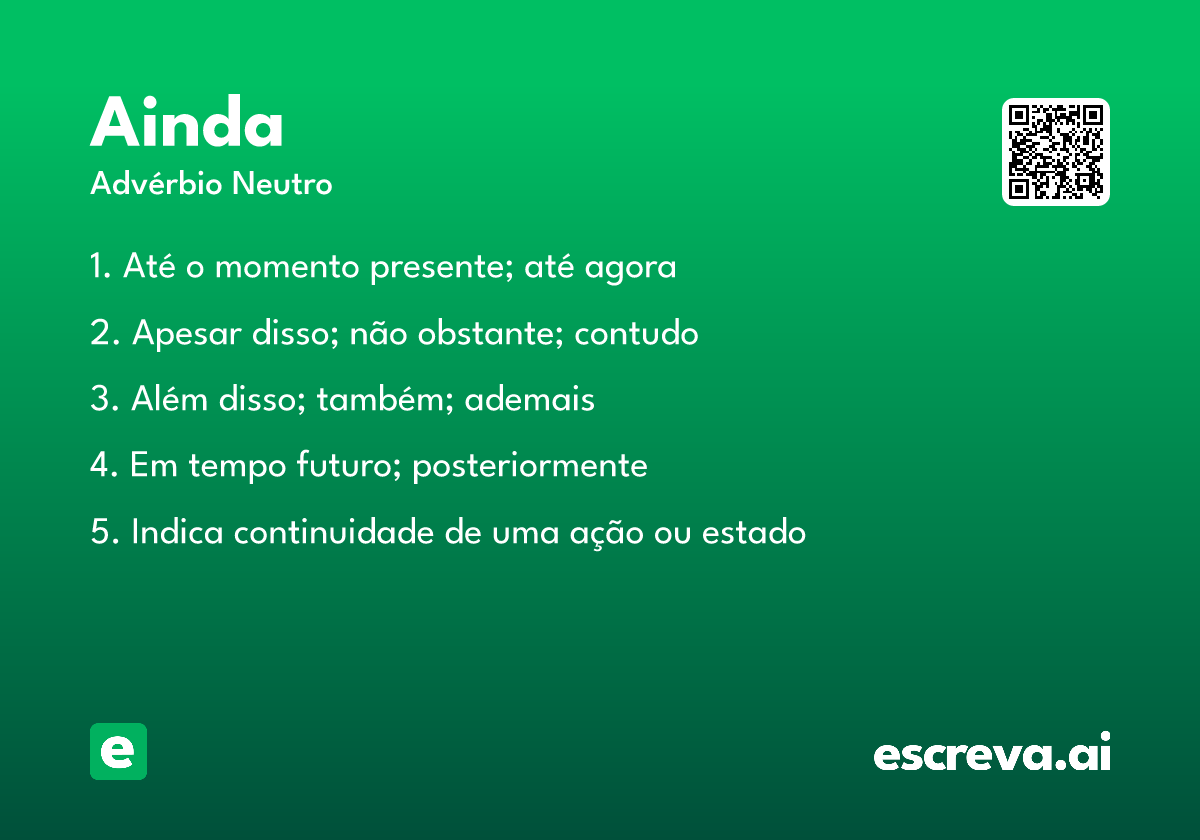 Ainda
Advérbio Neutro

1. Até o momento presente; até agora

2. Apesar disso; não obstante; contudo

3. Além disso; também; ademais

4. Em tempo futuro; posteriormente

5. Indica continuidade de uma ação ou estado

e

escreva.ai